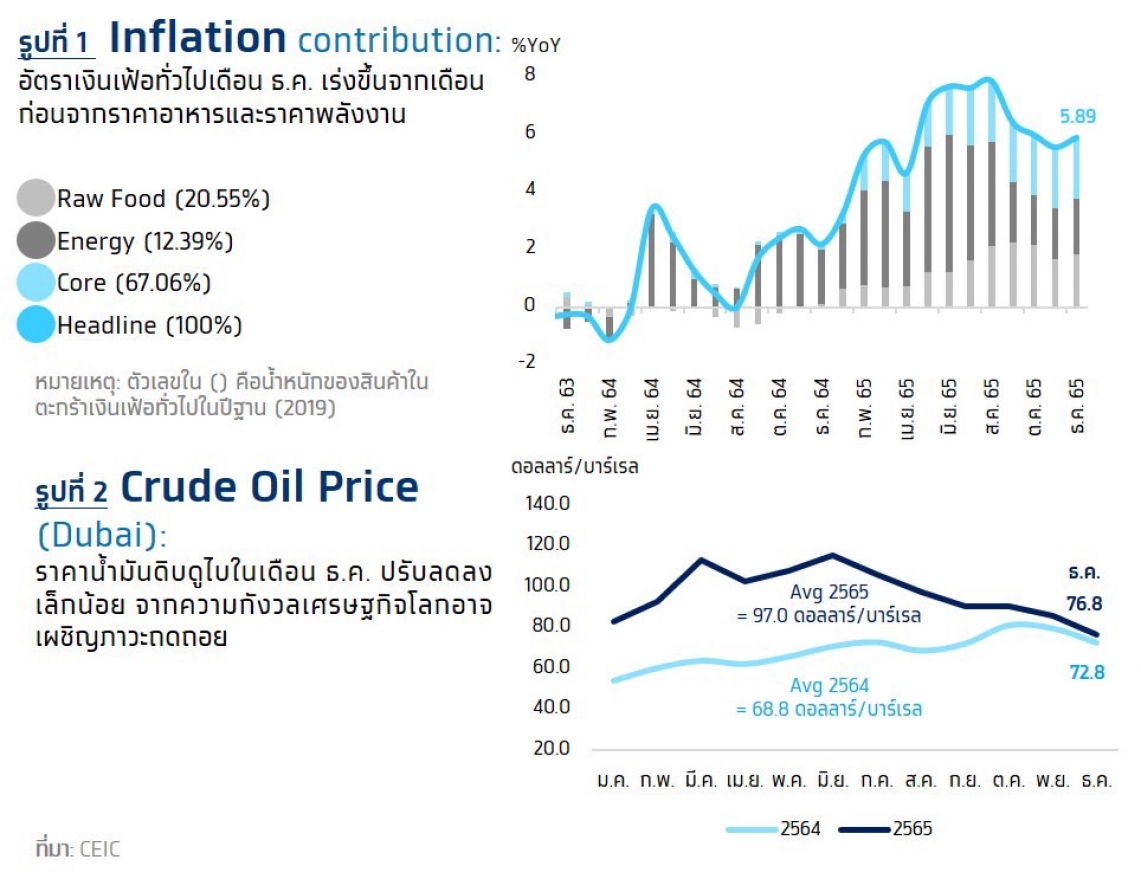 รูปที่ 1 Inflation contribution:
อัตราเงินเฟ้อทั่วไปเดือน ธ.ค. เร่งขึ้นจากเดือนก่อนจากราคาอาหารและราคาพลังงาน

Raw Food (20.55%)
Energy (12.39%)
Core (67.06%)
Headline (100%)

หมายเหตุ: ตัวเลขใน () คือน้ำหนักของสินค้าในตะกร้าเงินเฟ้อทั่วไปในปีฐาน (2019)

%YoY
8
6
4
2
0
-2
5.89
ธ.ค. 63
ก.พ. 64
เม.ย. 64
มิ.ย. 64
ส.ค. 64
ต.ค. 64
ธ.ค. 64
ก.พ. 65
เม.ย. 65
มิ.ย. 65
ส.ค. 65
ต.ค. 65
ธ.ค. 65

รูปที่ 2 Crude Oil Price (Dubai):
ราคาน้ำมันดิบดูไบในเดือน ธ.ค. ปรับลดลงเล็กน้อย จากความกังวลเศรษฐกิจโลกอาจเผชิญภาวะถดถอย

ดอลลาร์/บาร์เรล
140.0
120.0
100.0
80.0
60.0
40.0
20.0
Avg 2565 = 97.0 ดอลลาร์/บาร์เรล
Avg 2564 = 68.8 ดอลลาร์/บาร์เรล
ธ.ค.
76.8
72.8
ม.ค. ก.พ. มี.ค. เม.ย. พ.ค. มิ.ย. ก.ค. ส.ค. ก.ย. ต.ค. พ.ย. ธ.ค.
2564 2565

ที่มา: CEIC